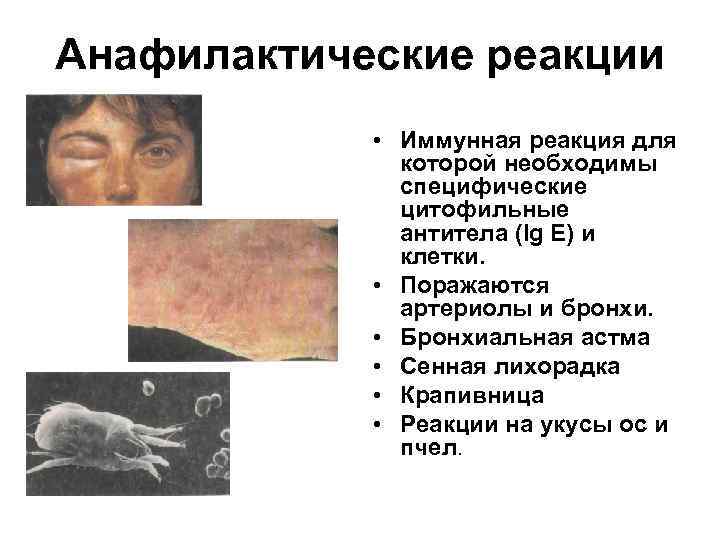 Анафилактические реакции

• Иммунная реакция для которой необходимы специфические цитофильные антитела (Ig E) и клетки.
• Поражаются артериолы и бронхи.
• Бронхиальная астма
• Сенная лихорадка
• Крапивница
• Реакции на укусы ос и пчел.